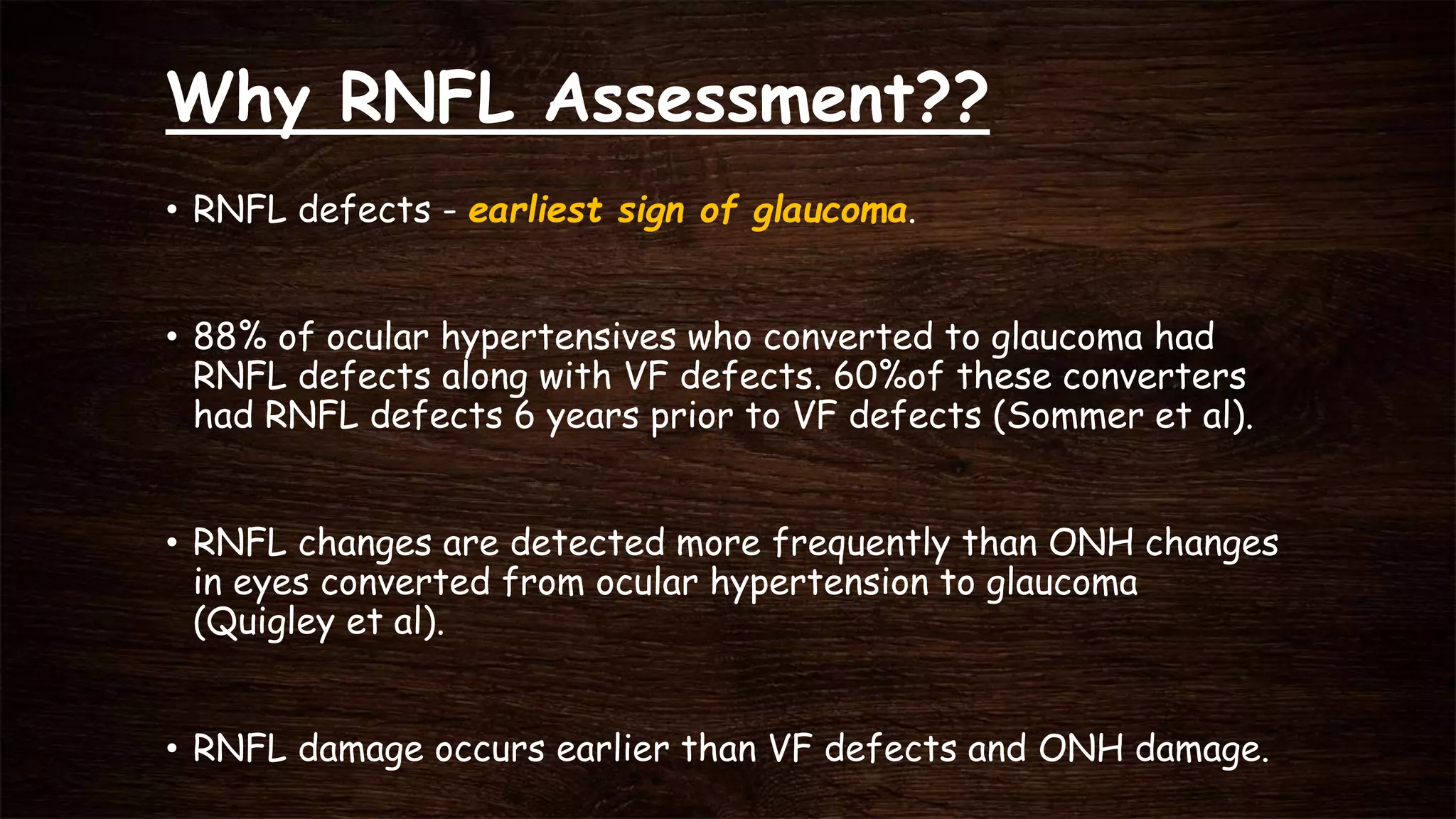 Why RNFL Assessment??

• RNFL defects - earliest sign of glaucoma.

• 88% of ocular hypertensives who converted to glaucoma had RNFL defects along with VF defects. 60%of these converters had RNFL defects 6 years prior to VF defects (Sommer et al).

• RNFL changes are detected more frequently than ONH changes in eyes converted from ocular hypertension to glaucoma (Quigley et al).

• RNFL damage occurs earlier than VF defects and ONH damage.